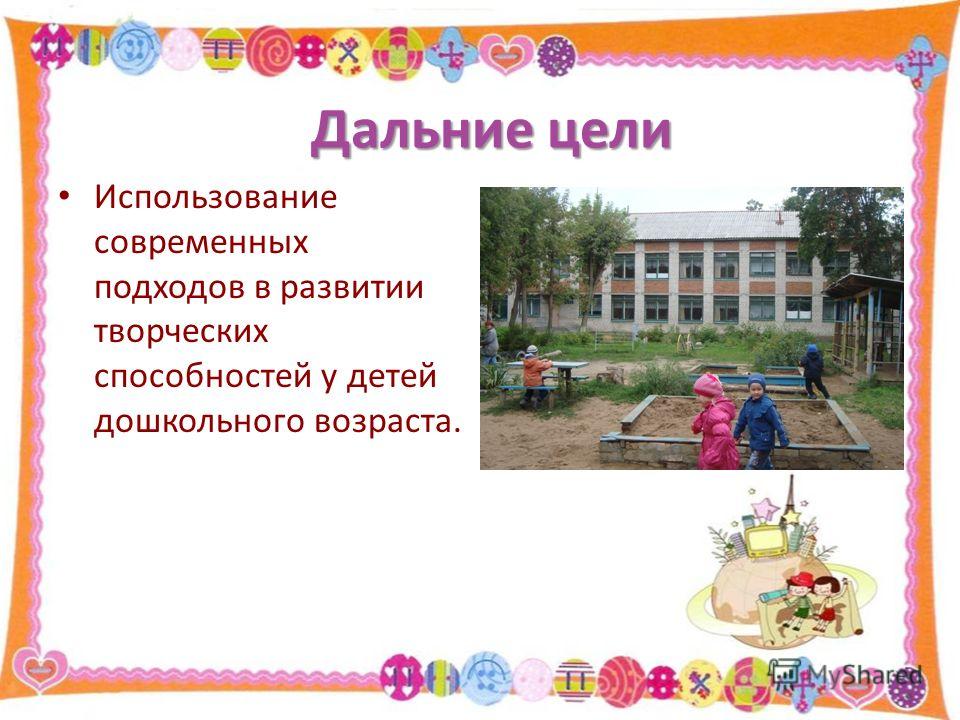 Дальние цели

• Использование современных подходов в развитии творческих способностей у детей дошкольного возраста.

MyShared